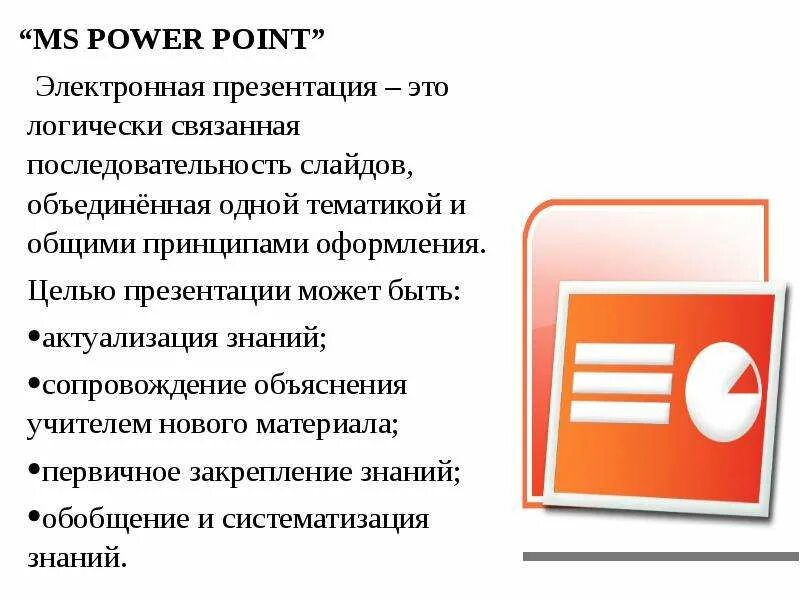 “MS POWER POINT”

Электронная презентация – это логически связанная последовательность слайдов, объединённая одной тематикой и общими принципами оформления.

Целью презентации может быть:

•актуализация знаний;

•сопровождение объяснения учителем нового материала;

•первичное закрепление знаний;

•обобщение и систематизация знаний.